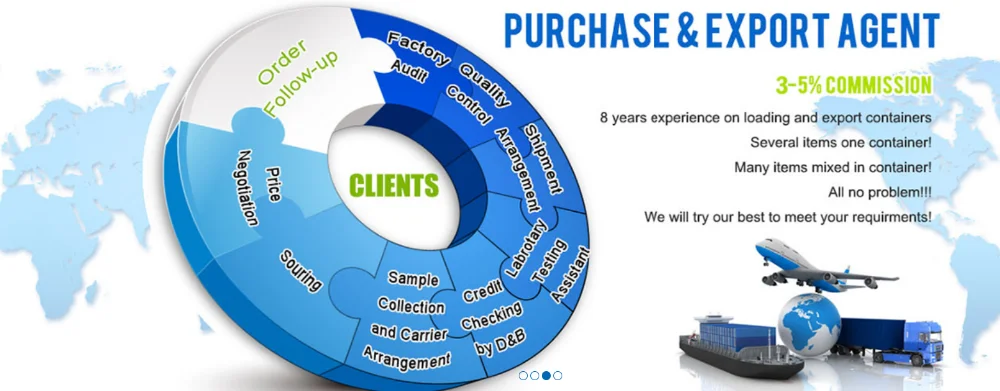 PURCHASE & EXPORT AGENT

3-5% COMMISSION

8 years experience on loading and export containers

Several items one container!

Many items mixed in container!

All no problem!!!

We will try our best to meet your requirments!

Order Follow-up

Factory Audit

Quality Control

Shipment Arrangement

Labrotary Testing Assistant

Credit Checking by D&B

Sample Collection and Carrier Arrangement

Souring

Price Negotiation

CLIENTS